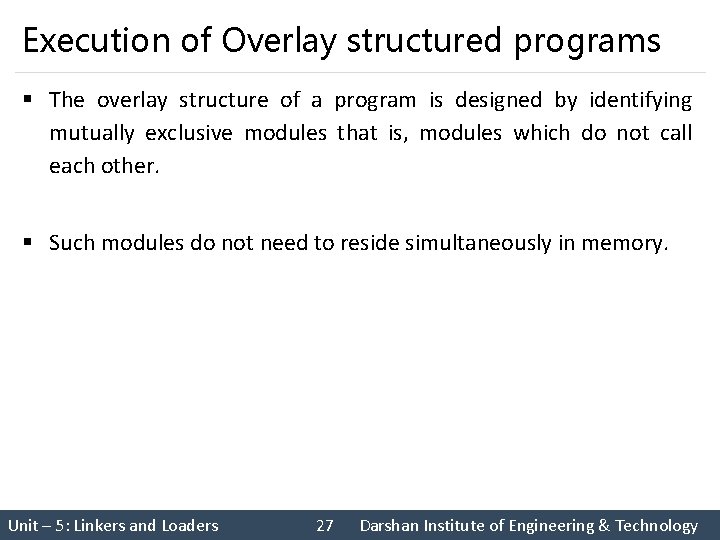 Execution of Overlay structured programs

▪ The overlay structure of a program is designed by identifying mutually exclusive modules that is, modules which do not call each other.

▪ Such modules do not need to reside simultaneously in memory.

Unit – 5: Linkers and Loaders 27 Darshan Institute of Engineering & Technology